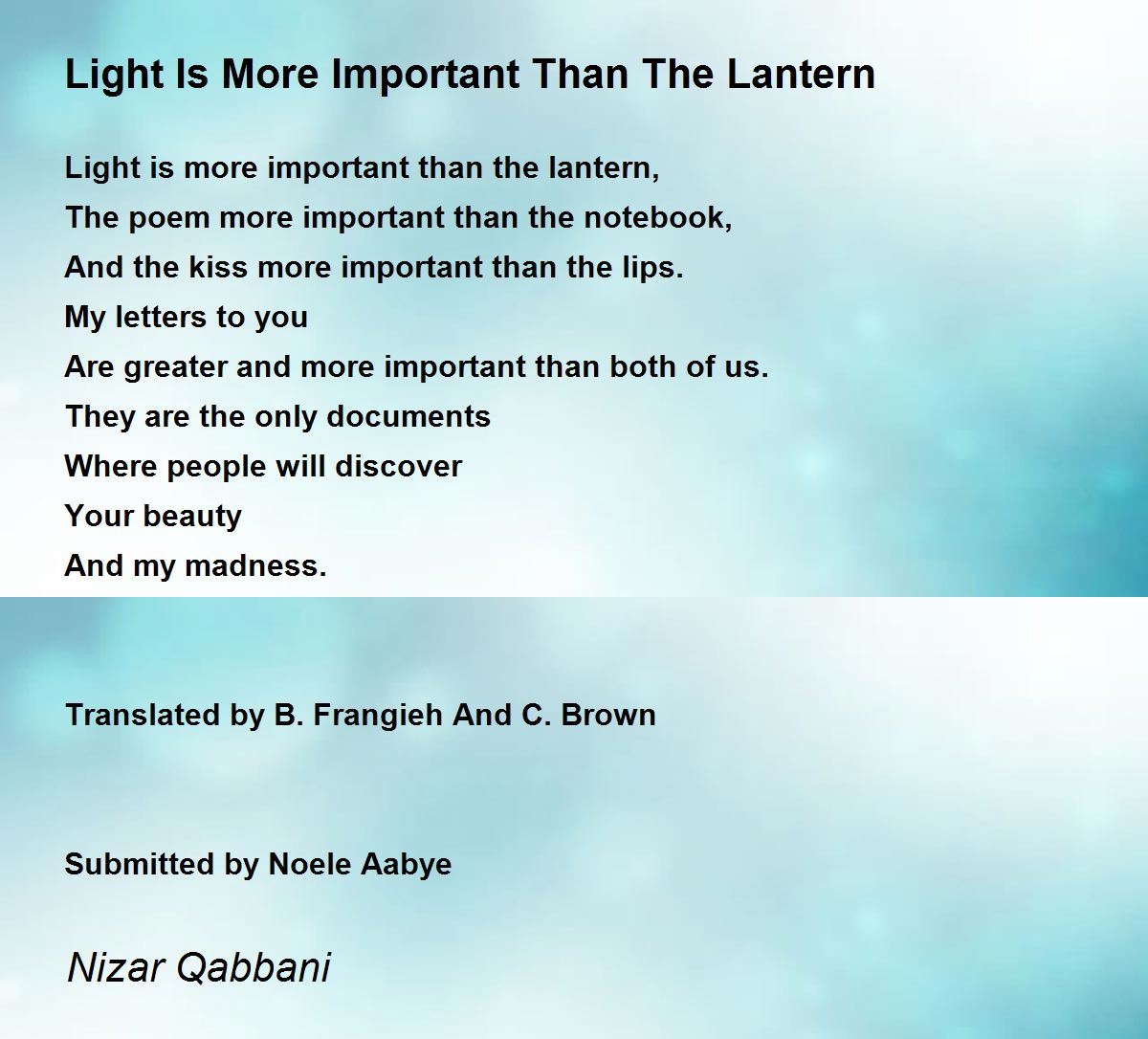 Light Is More Important Than The Lantern

Light is more important than the lantern,
The poem more important than the notebook,
And the kiss more important than the lips.
My letters to you
Are greater and more important than both of us.
They are the only documents
Where people will discover
Your beauty
And my madness.

Translated by B. Frangieh And C. Brown

Submitted by Noele Aabye

Nizar Qabbani